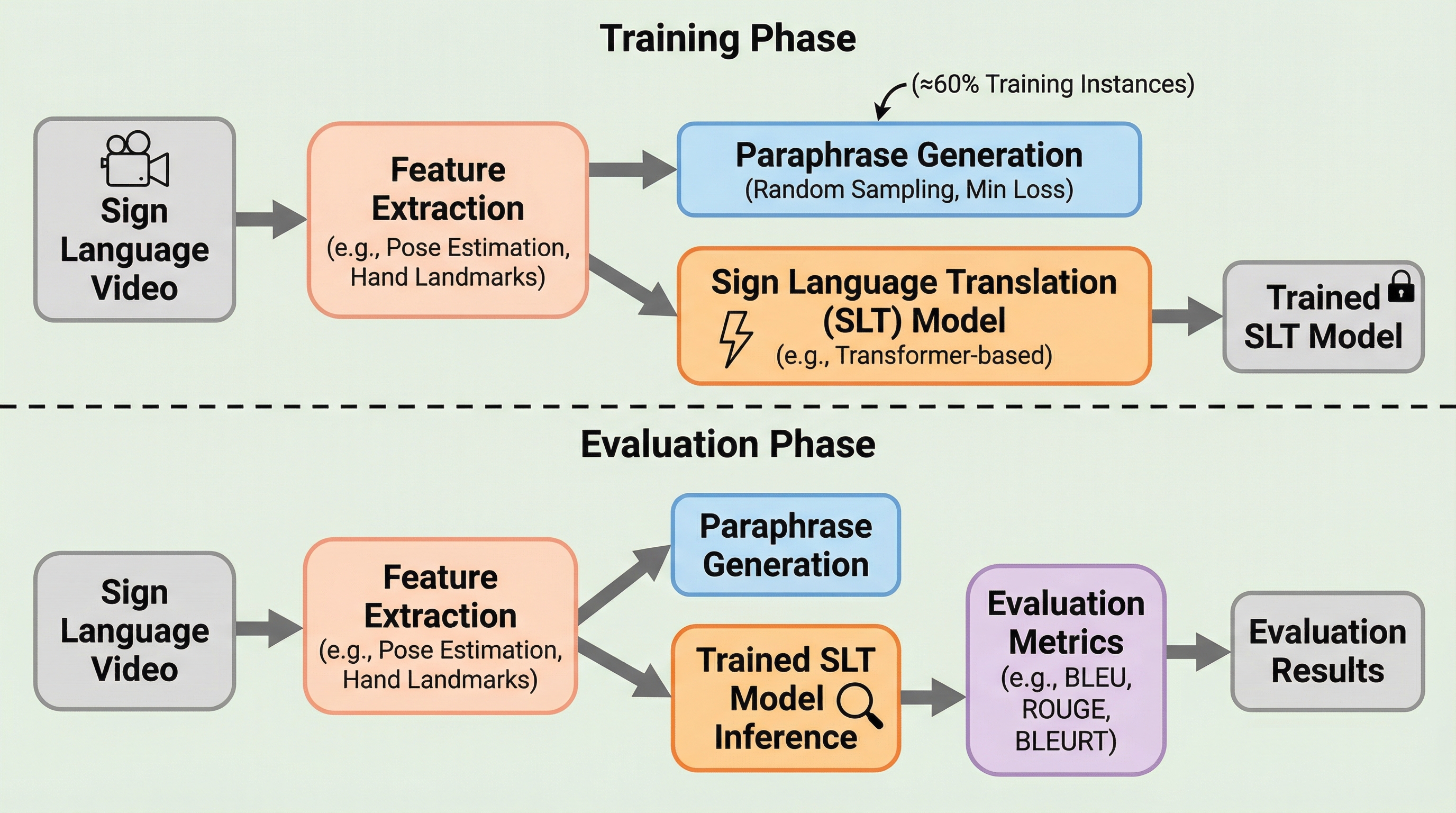 Training Phase

(≈60% Training Instances)

Sign Language Video

Feature Extraction
(e.g., Pose Estimation, Hand Landmarks)

Paraphrase Generation
(Random Sampling, Min Loss)

Sign Language Translation (SLT) Model
(e.g., Transformer-based)

Trained SLT Model

Evaluation Phase

Sign Language Video

Feature Extraction
(e.g., Pose Estimation, Hand Landmarks)

Paraphrase Generation

Trained SLT Model Inference

Evaluation Metrics
(e.g., BLEU, ROUGE, BLEURT)

Evaluation Results